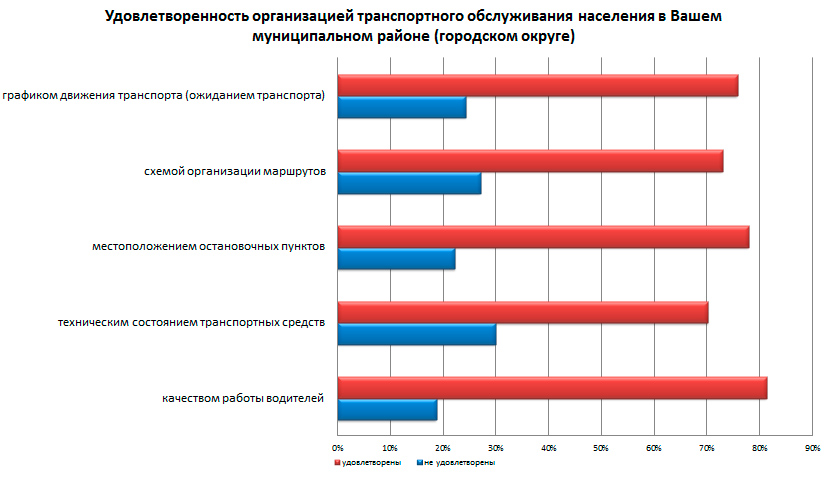 Удовлетворенность организацией транспортного обслуживания населения в Вашем муниципальном районе (городском округе)

графиком движения транспорта (ожиданием транспорта)

схемой организации маршрутов

местоположением остановочных пунктов

техническим состоянием транспортных средств

качеством работы водителей

0% 10% 20% 30% 40% 50% 60% 70% 80% 90%

удовлетворены не удовлетворены